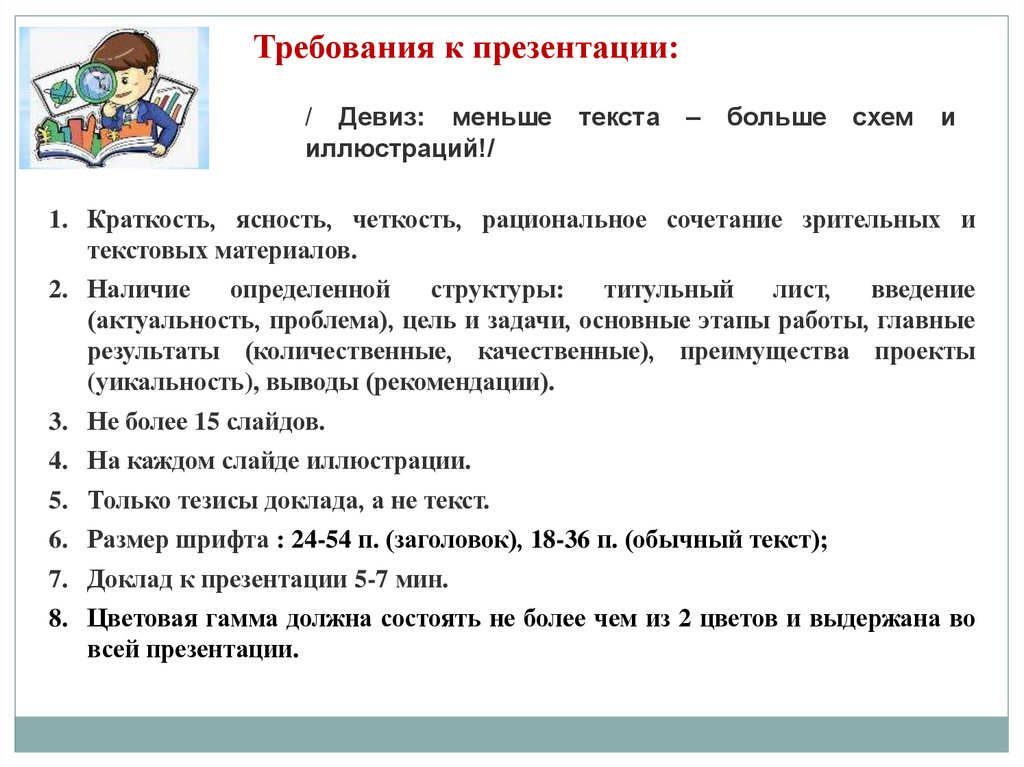 Требования к презентации:

/ Девиз: меньше текста – больше схем и иллюстраций!/

1. Краткость, ясность, четкость, рациональное сочетание зрительных и текстовых материалов.
2. Наличие определенной структуры: титульный лист, введение (актуальность, проблема), цель и задачи, основные этапы работы, главные результаты (количественные, качественные), преимущества проекты (уикальность), выводы (рекомендации).
3. Не более 15 слайдов.
4. На каждом слайде иллюстрации.
5. Только тезисы доклада, а не текст.
6. Размер шрифта : 24-54 п. (заголовок), 18-36 п. (обычный текст);
7. Доклад к презентации 5-7 мин.
8. Цветовая гамма должна состоять не более чем из 2 цветов и выдержана во всей презентации.